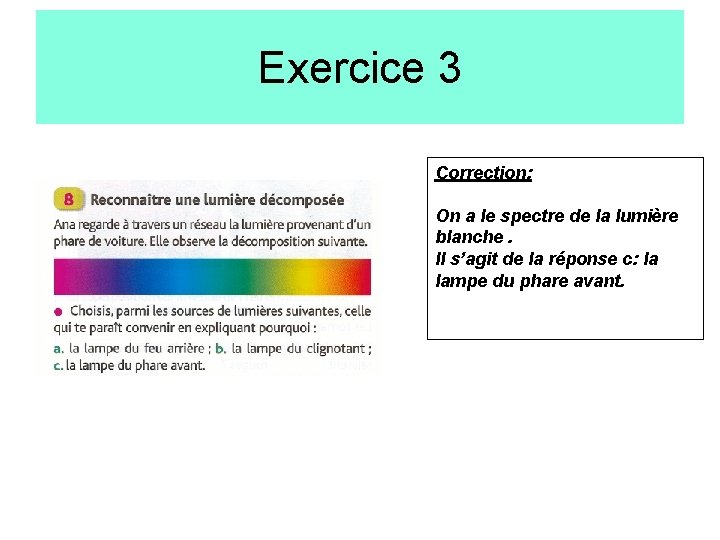 Exercice 3

8 Reconnaître une lumière décomposée

Ana regarde à travers un réseau la lumière provenant d'un phare de voiture. Elle observe la décomposition suivante.

● Choisis, parmi les sources de lumières suivantes, celle qui te paraît convenir en expliquant pourquoi :
a. la lampe du feu arrière ; b. la lampe du clignotant ; c. la lampe du phare avant.

Correction:

On a le spectre de la lumière blanche .
Il s'agit de la réponse c: la lampe du phare avant.